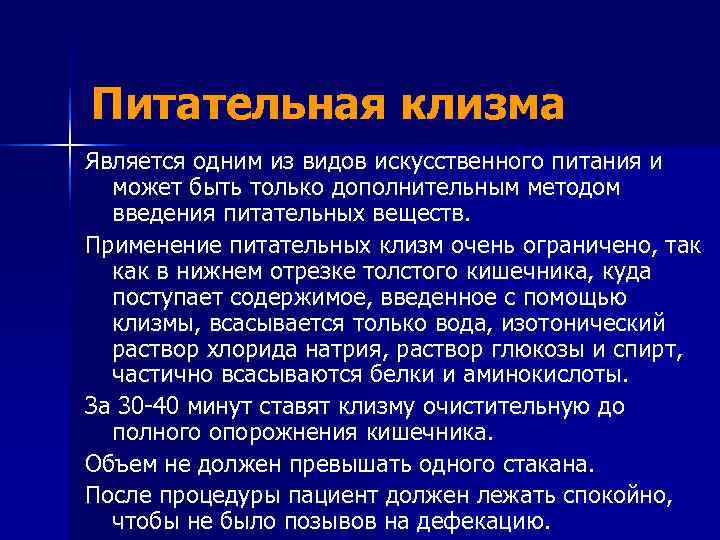 Питательная клизма

Является одним из видов искусственного питания и может быть только дополнительным методом введения питательных веществ.

Применение питательных клизм очень ограничено, так как в нижнем отрезке толстого кишечника, куда поступает содержимое, введенное с помощью клизмы, всасывается только вода, изотонический раствор хлорида натрия, раствор глюкозы и спирт, частично всасываются белки и аминокислоты.

За 30-40 минут ставят клизму очистительную до полного опорожнения кишечника.

Объем не должен превышать одного стакана.

После процедуры пациент должен лежать спокойно, чтобы не было позывов на дефекацию.